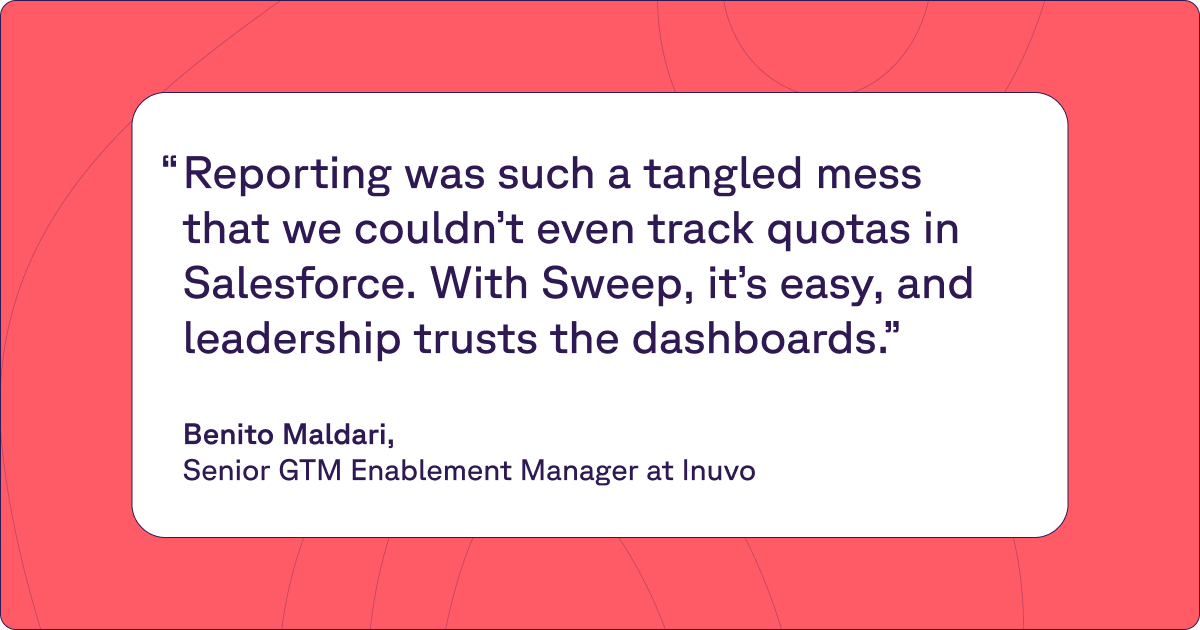 “Reporting was such a tangled mess that we couldn’t even track quotas in Salesforce. With Sweep, it’s easy, and leadership trusts the dashboards.”

Benito Maldari,
Senior GTM Enablement Manager at Inuvo